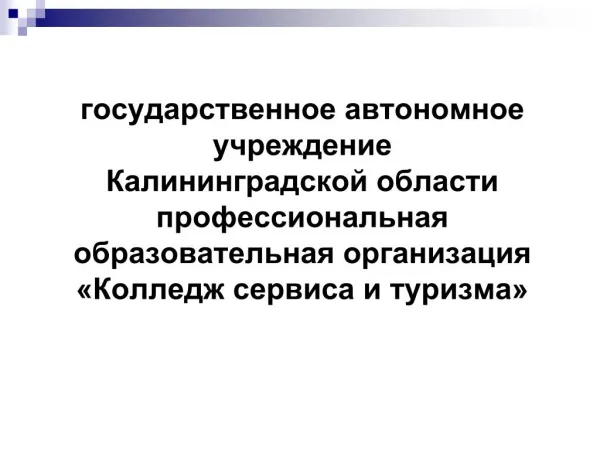 государственное автономное учреждение Калининградской области профессиональная образовательная организация «Колледж сервиса и туризма»